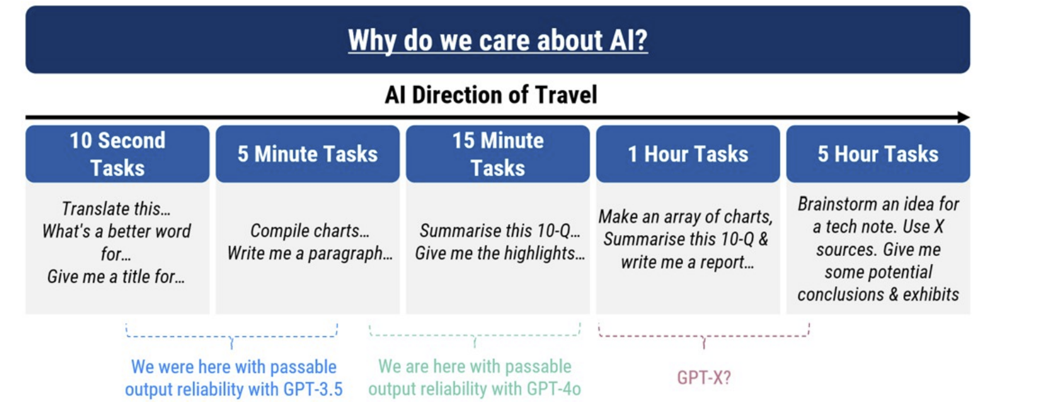 Why do we care about AI?

AI Direction of Travel

| 10 Second Tasks | 5 Minute Tasks | 15 Minute Tasks | 1 Hour Tasks | 5 Hour Tasks |
|---|---|---|---|---|
| Translate this… What's a better word for… Give me a title for… | Compile charts… Write me a paragraph… | Summarise this 10-Q… Give me the highlights… | Make an array of charts, Summarise this 10-Q & write me a report… | Brainstorm an idea for a tech note. Use X sources. Give me some potential conclusions & exhibits |

We were here with passable output reliability with GPT-3.5

We are here with passable output reliability with GPT-4o

GPT-X?